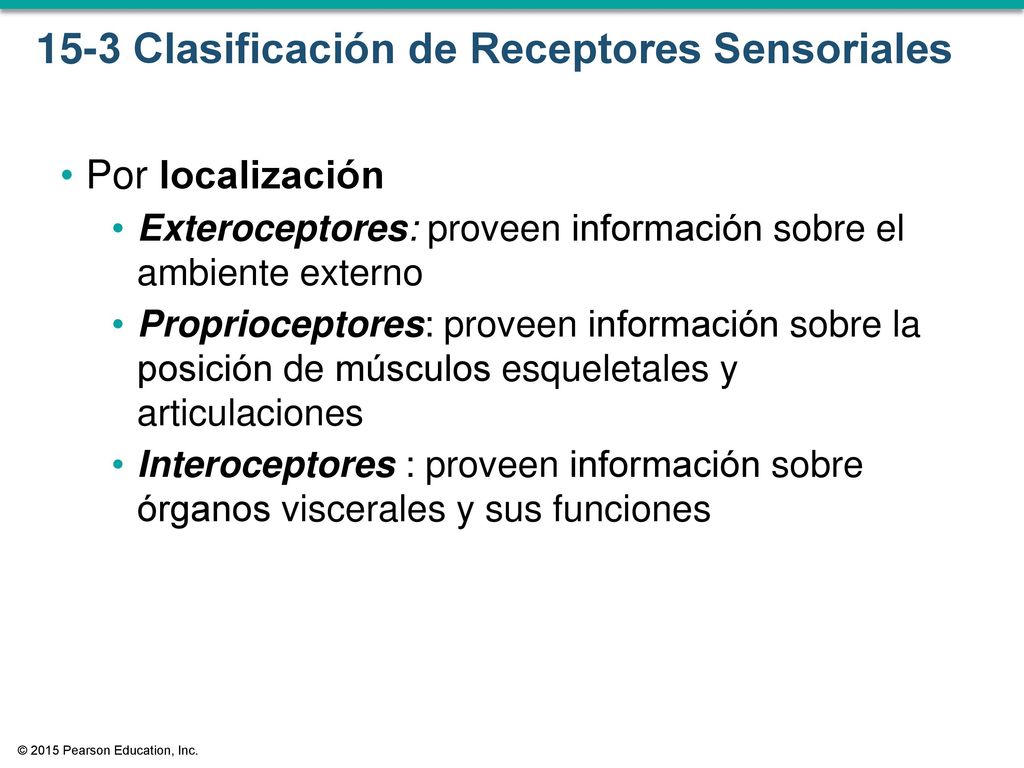 15-3 Clasificación de Receptores Sensoriales

• Por localización
  • Exteroceptores: proveen información sobre el ambiente externo
  • Proprioceptores: proveen información sobre la posición de músculos esqueletales y articulaciones
  • Interoceptores : proveen información sobre órganos viscerales y sus funciones

© 2015 Pearson Education, Inc.